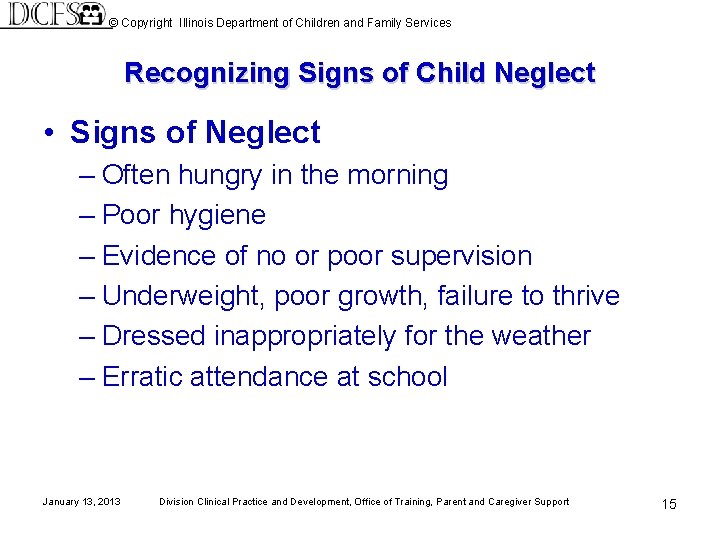 DCFS © Copyright Illinois Department of Children and Family Services

Recognizing Signs of Child Neglect

• Signs of Neglect
– Often hungry in the morning
– Poor hygiene
– Evidence of no or poor supervision
– Underweight, poor growth, failure to thrive
– Dressed inappropriately for the weather
– Erratic attendance at school

January 13, 2013 Division Clinical Practice and Development, Office of Training, Parent and Caregiver Support 15